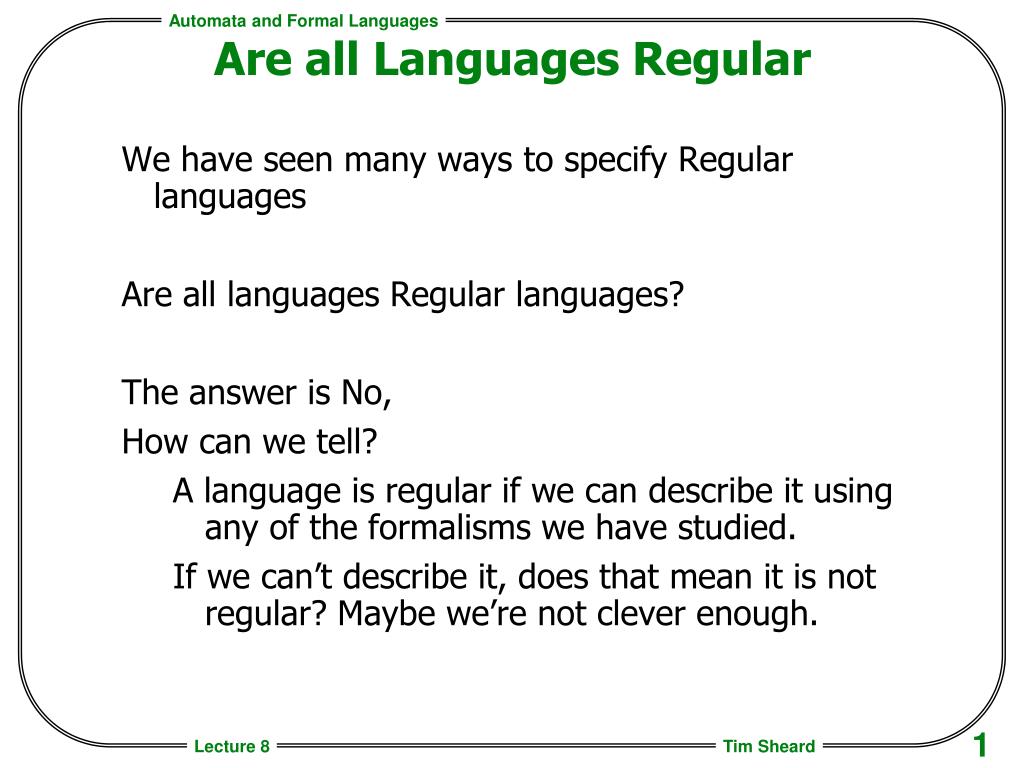 Automata and Formal Languages

Are all Languages Regular

We have seen many ways to specify Regular languages

Are all languages Regular languages?

The answer is No,

How can we tell?

A language is regular if we can describe it using any of the formalisms we have studied.

If we can’t describe it, does that mean it is not regular? Maybe we’re not clever enough.

Lecture 8

Tim Sheard

1